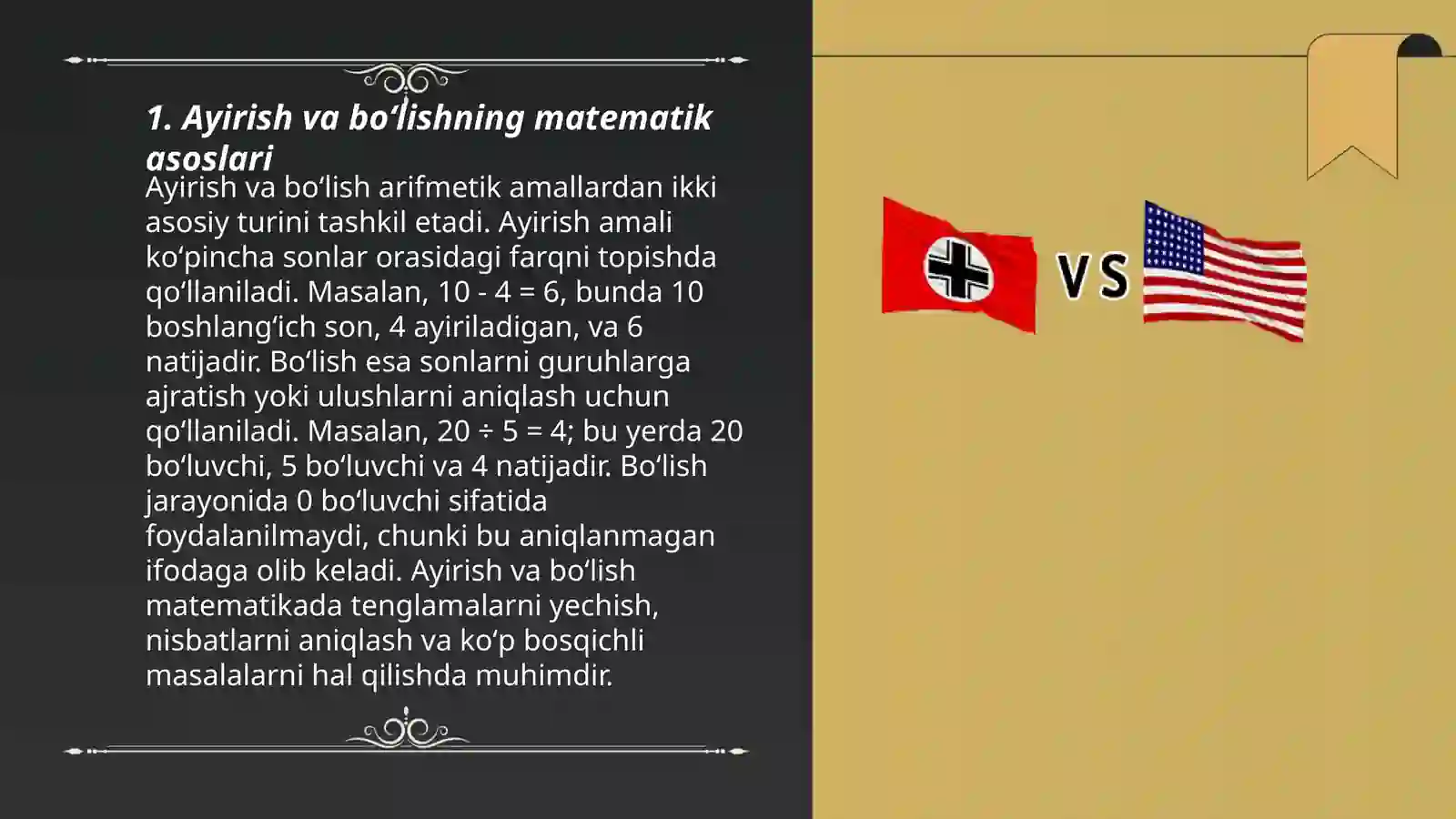 1. Ayirish va bo‘lishning matematik asoslari

Ayirish va bo‘lish arifmetik amallardan ikki asosiy turini tashkil etadi. Ayirish amali ko‘pincha sonlar orasidagi farqni topishda qo‘llaniladi. Masalan, 10 - 4 = 6, bunda 10 boshlang‘ich son, 4 ayiriladigan, va 6 natijadir. Bo‘lish esa sonlarni guruhlarga ajratish yoki ulushlarni aniqlash uchun qo‘llaniladi. Masalan, 20 ÷ 5 = 4; bu yerda 20 bo‘luvchi, 5 bo‘luvchi va 4 natijadir. Bo‘lish jarayonida 0 bo‘luvchi sifatida foydalanilmaydi, chunki bu aniqlanmagan ifodaga olib keladi. Ayirish va bo‘lish matematikada tenglamalarni yechish, nisbatlarni aniqlash va ko‘p bosqichli masalalarni hal qilishda muhimdir.

VS